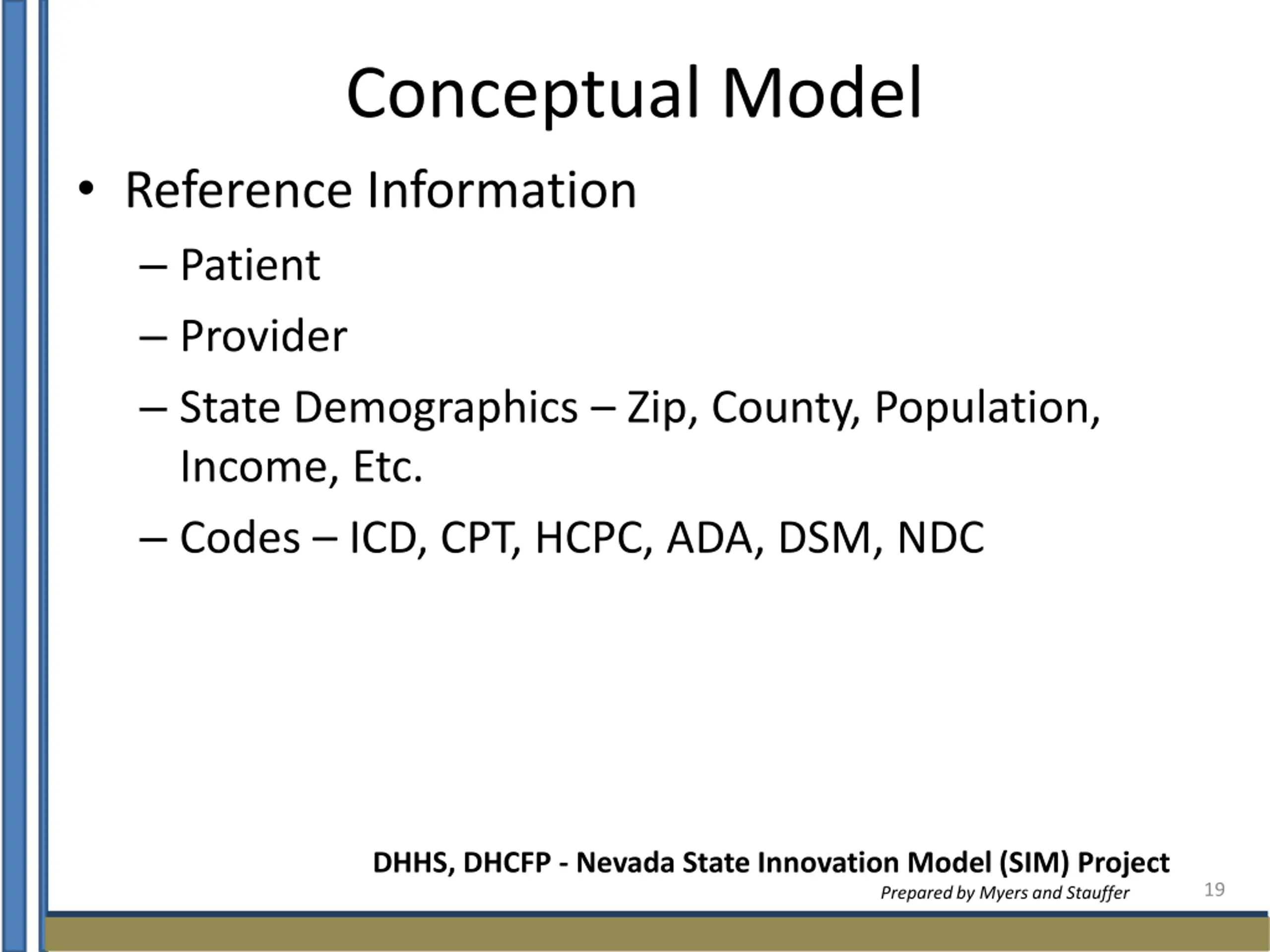 Conceptual Model

• Reference Information
– Patient
– Provider
– State Demographics – Zip, County, Population, Income, Etc.
– Codes – ICD, CPT, HCPC, ADA, DSM, NDC

DHHS, DHCFP - Nevada State Innovation Model (SIM) Project
Prepared by Myers and Stauffer
19